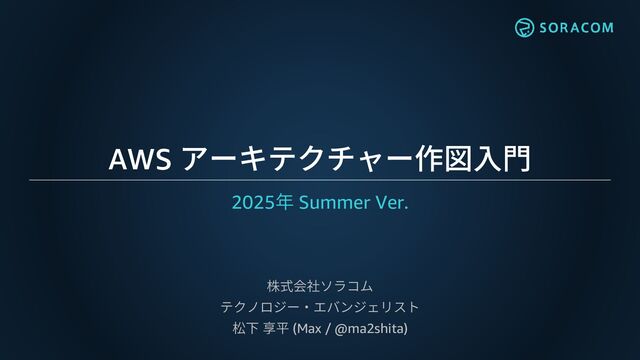 SORACOM

AWS アーキテクチャー作図入門

2025年 Summer Ver.

株式会社ソラコム
テクノロジー・エバンジェリスト
松下 享平 (Max / @ma2shita)